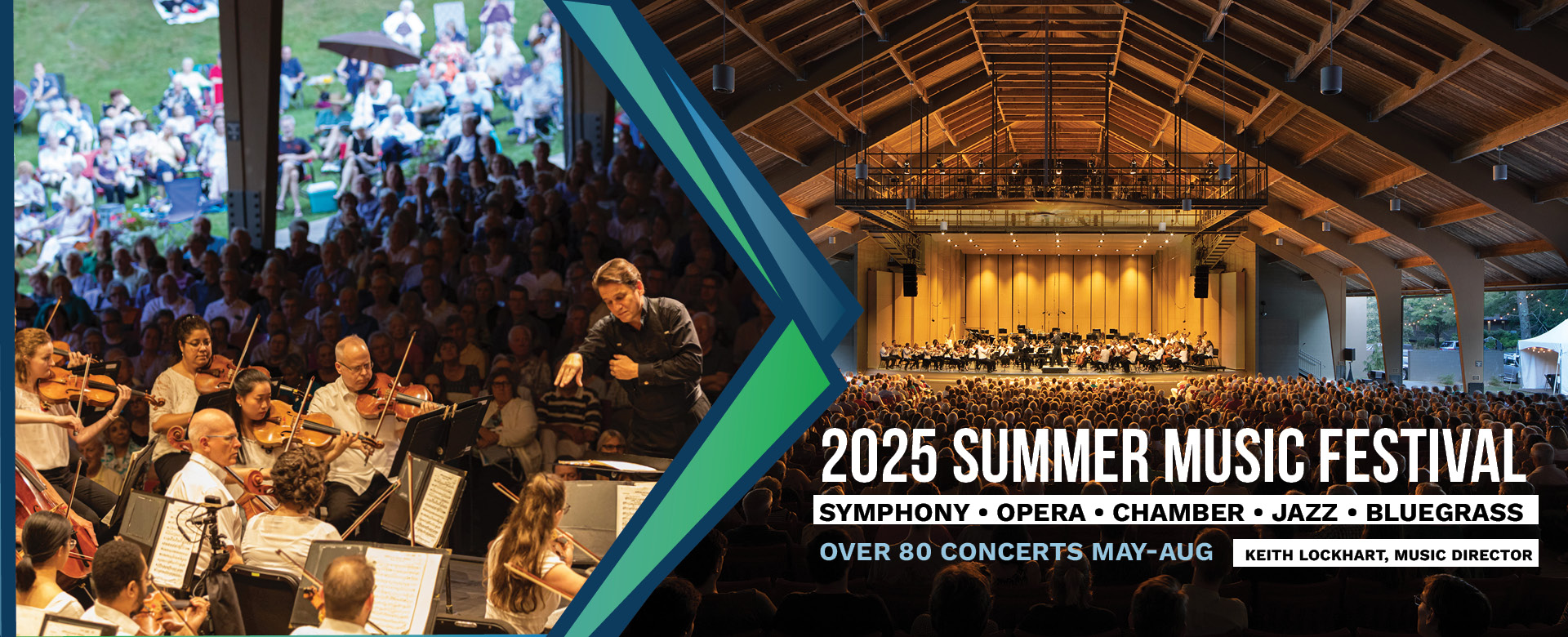 2025 SUMMER MUSIC FESTIVAL

SYMPHONY • OPERA • CHAMBER • JAZZ • BLUEGRASS

OVER 80 CONCERTS MAY-AUG

KEITH LOCKHART, MUSIC DIRECTOR